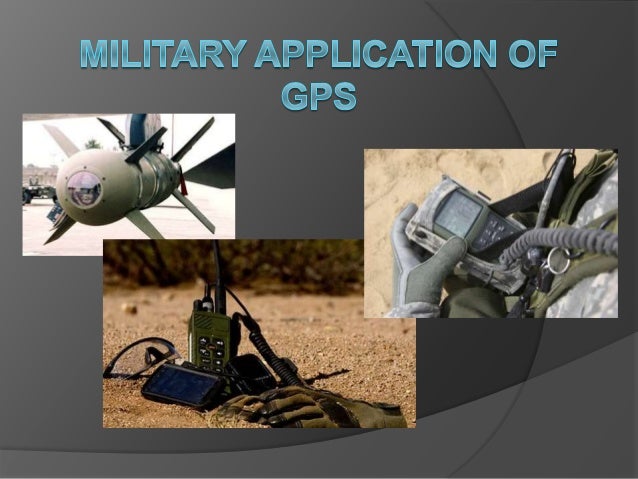 MILITARY APPLICATION OF GPS